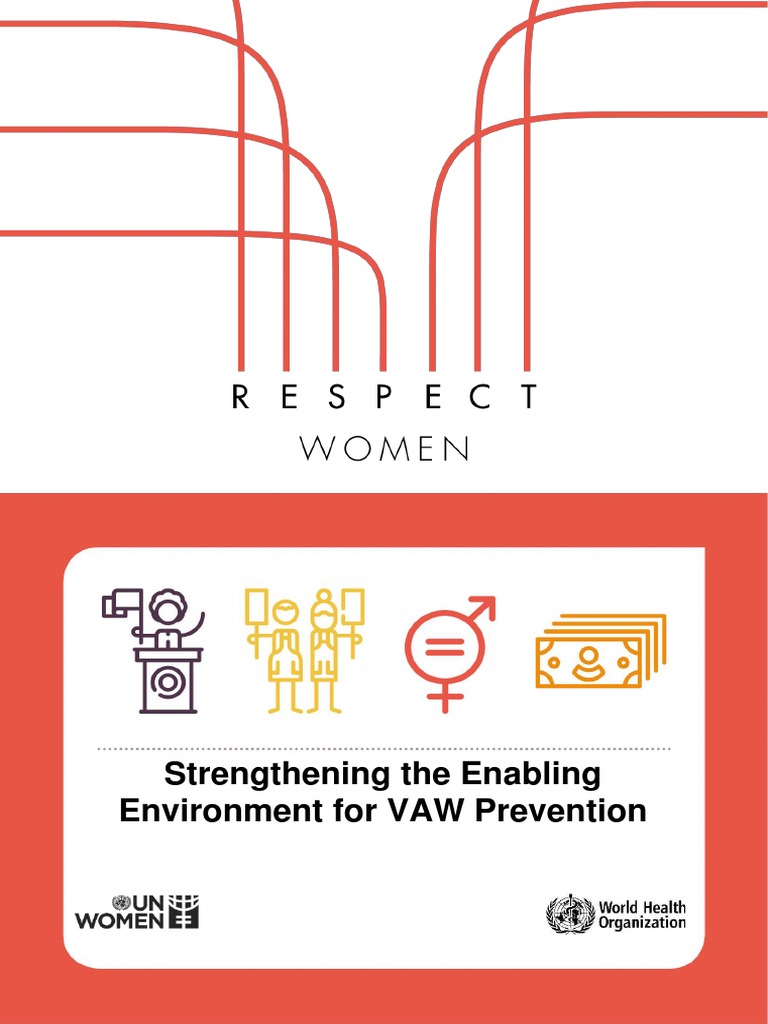 RESPECT
WOMEN

Strengthening the Enabling Environment for VAW Prevention

UN WOMEN

World Health Organization